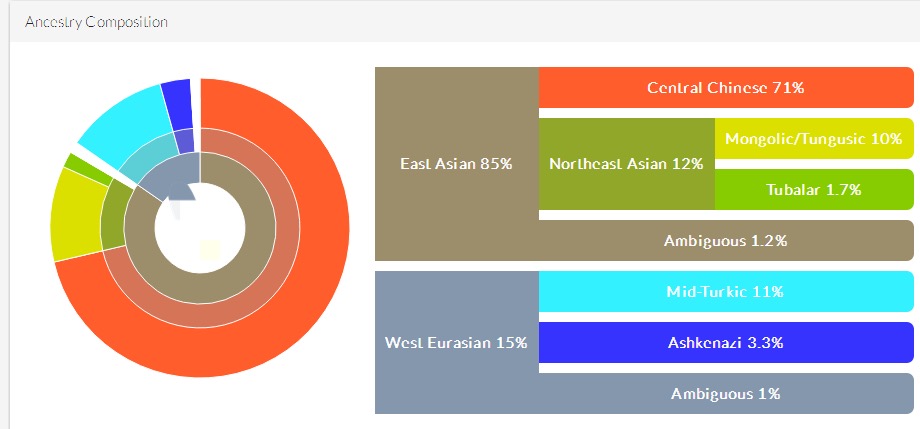 Ancestry Composition

East Asian 85%
Central Chinese 71%
Northeast Asian 12%
Mongolic/Tungusic 10%
Tubalar 1.7%
Ambiguous 1.2%

West Eurasian 15%
Mid-Turkic 11%
Ashkenazi 3.3%
Ambiguous 1%